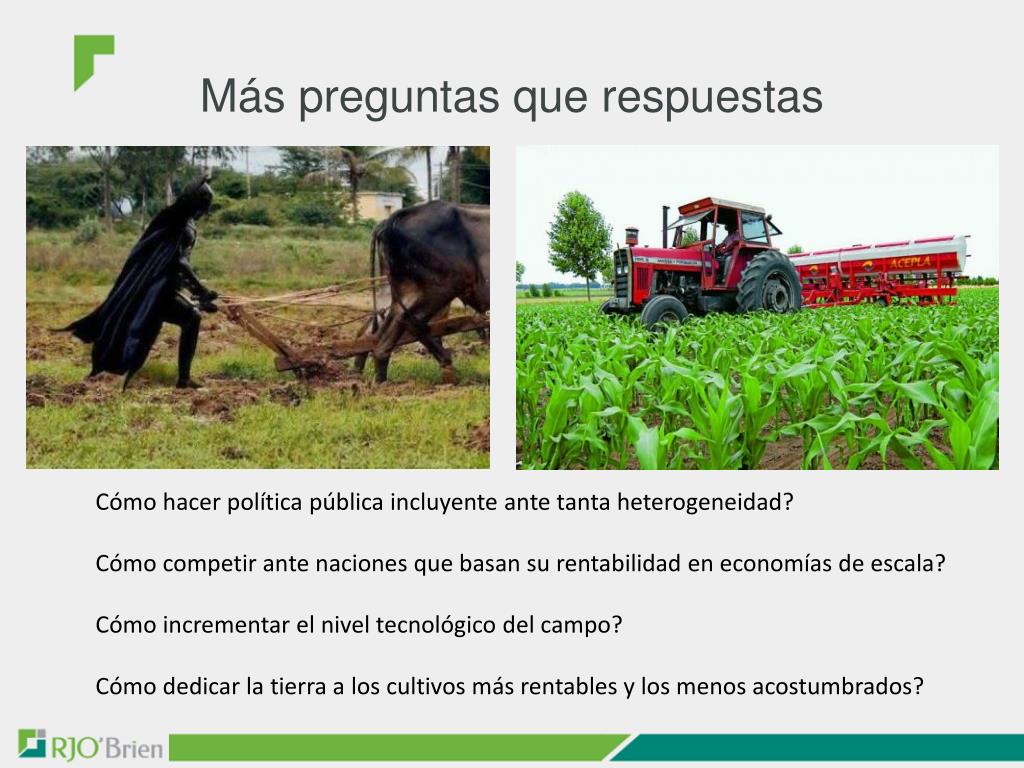 Más preguntas que respuestas

ACEPLA

Cómo hacer política pública incluyente ante tanta heterogeneidad?

Cómo competir ante naciones que basan su rentabilidad en economías de escala?

Cómo incrementar el nivel tecnológico del campo?

Cómo dedicar la tierra a los cultivos más rentables y los menos acostumbrados?

RJO'Brien